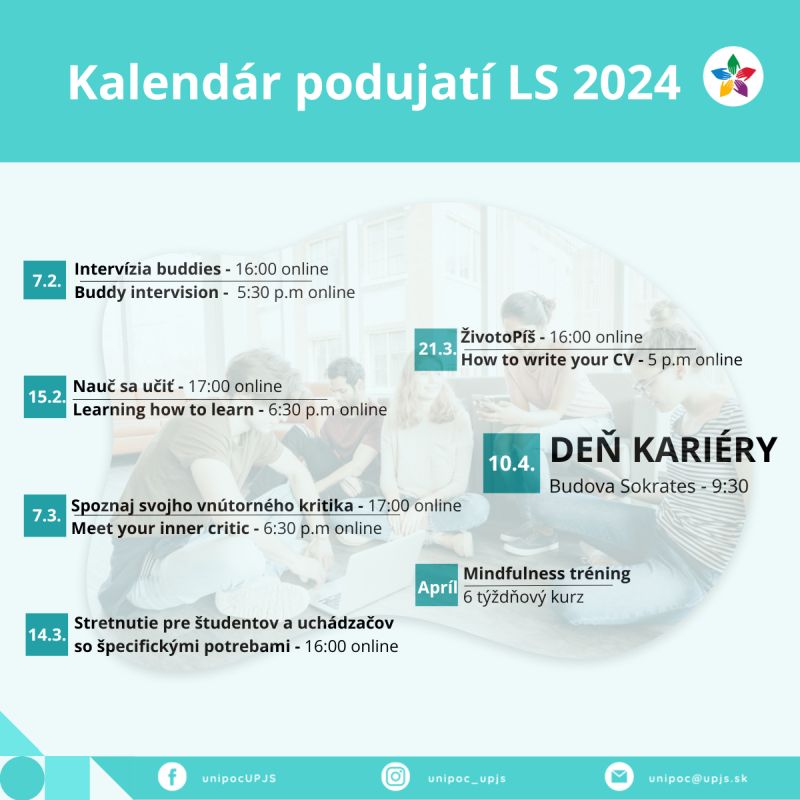 Kalendár podujatí LS 2024

7.2.
Intervízia buddies - 16:00 online
Buddy intervision - 5:30 p.m online

15.2.
Nauč sa učiť - 17:00 online
Learning how to learn - 6:30 p.m online

7.3.
Spoznaj svojho vnútorného kritika - 17:00 online
Meet your inner critic - 6:30 p.m online

14.3.
Stretnutie pre študentov a uchádzačov so špecifickými potrebami - 16:00 online

21.3.
ŽivotoPíš - 16:00 online
How to write your CV - 5 p.m online

10.4.
DEŇ KARIÉRY
Budova Sokrates - 9:30

Apríl
Mindfulness tréning
6 týždňový kurz

unipocUPJS
unipoc_upjs
unipoc@upjs.sk